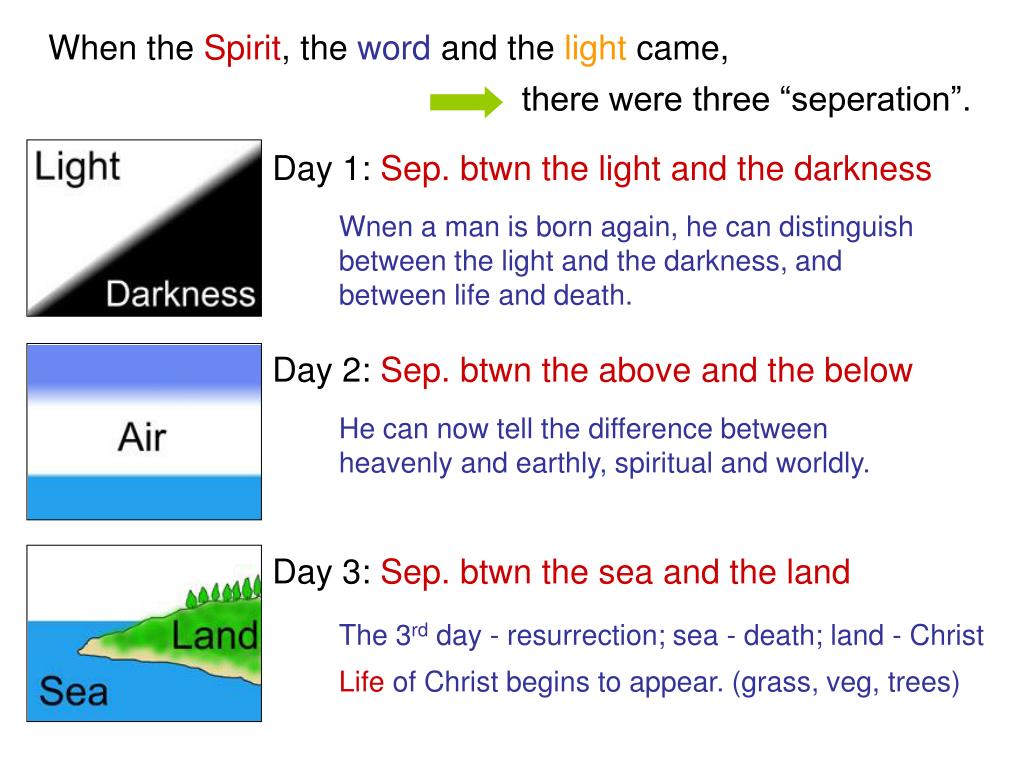 When the Spirit, the word and the light came,

there were three “seperation”.

Light

Darkness

Day 1: Sep. btwn the light and the darkness

Wnen a man is born again, he can distinguish between the light and the darkness, and between life and death.

Air

Day 2: Sep. btwn the above and the below

He can now tell the difference between heavenly and earthly, spiritual and worldly.

Land

Sea

Day 3: Sep. btwn the sea and the land

The 3$^{rd}$ day - resurrection; sea - death; land - Christ

Life of Christ begins to appear. (grass, veg, trees)